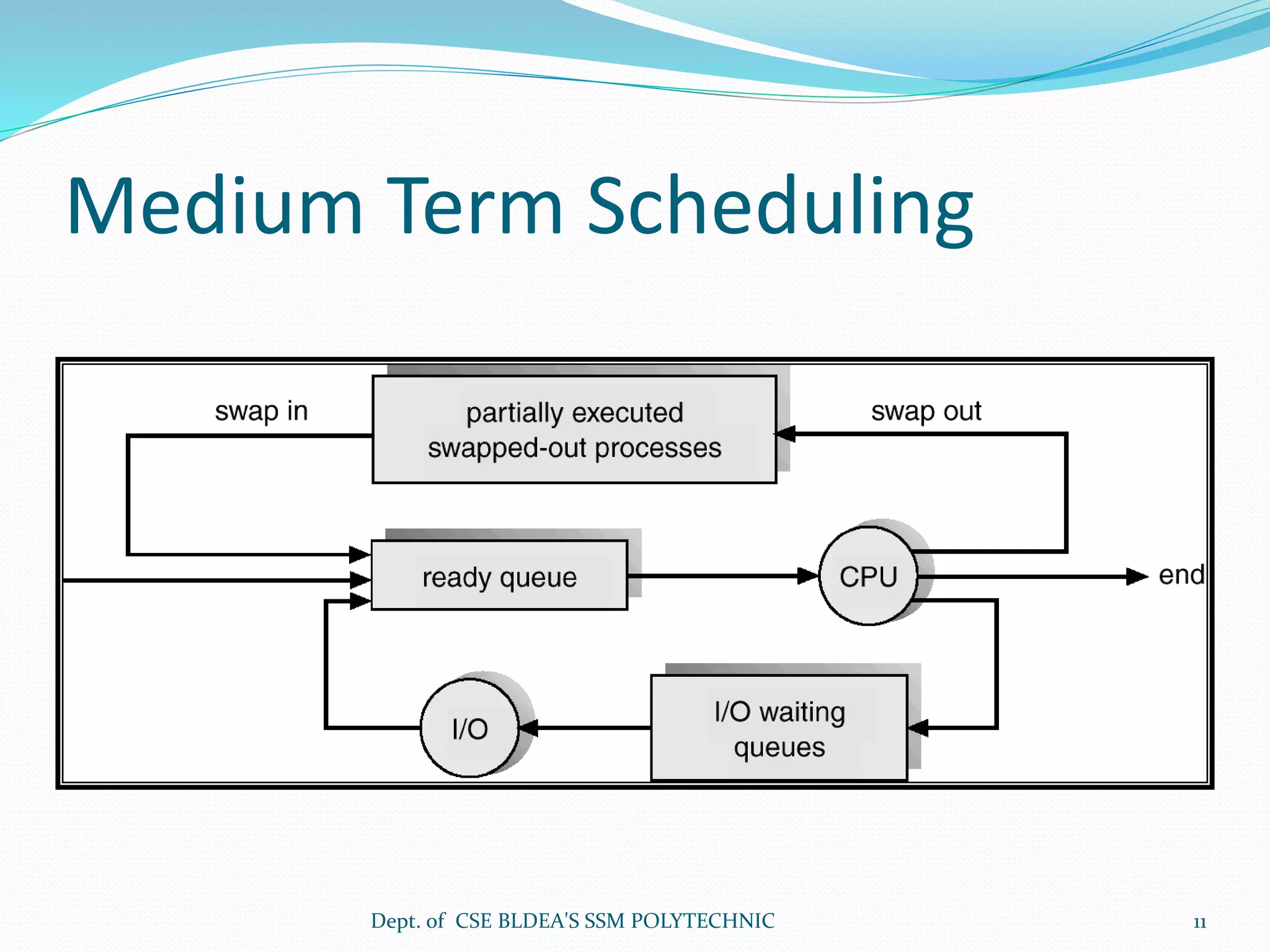 Medium Term Scheduling

swap in

partially executed swapped-out processes

swap out

ready queue

CPU

end

I/O

I/O waiting queues

Dept. of CSE BLDEA'S SSM POLYTECHNIC

11